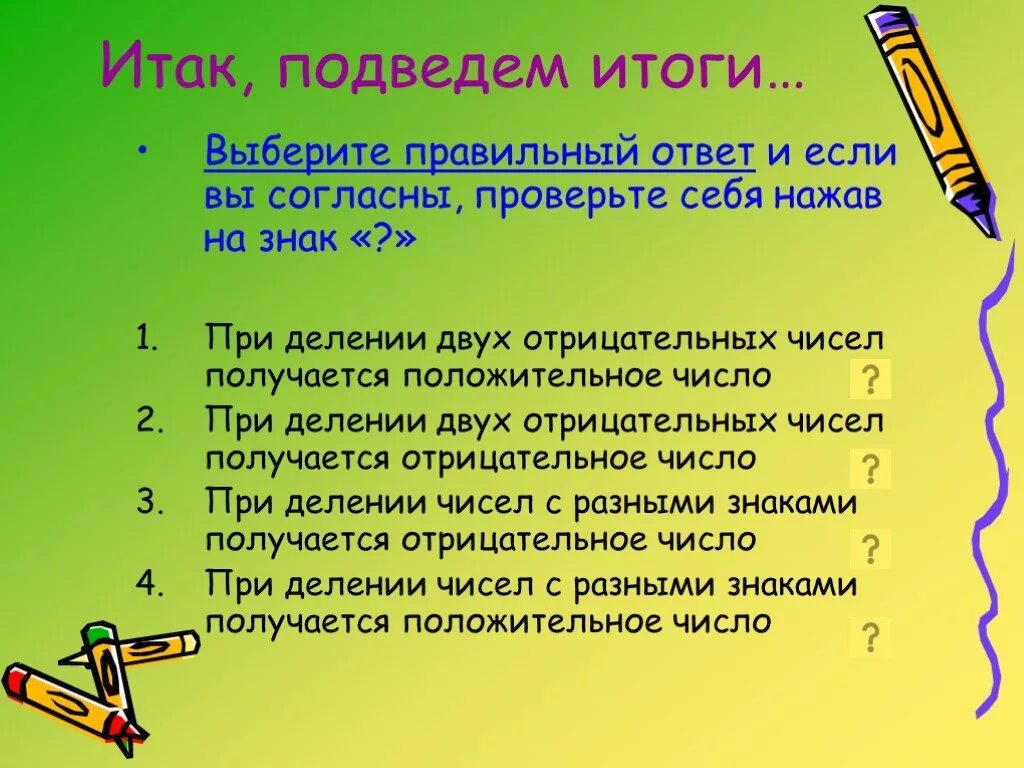 Итак, подведем итоги…

• Выберите правильный ответ и если вы согласны, проверьте себя нажав на знак «?»

1. При делении двух отрицательных чисел получается положительное число ?
2. При делении двух отрицательных чисел получается отрицательное число ?
3. При делении чисел с разными знаками получается отрицательное число ?
4. При делении чисел с разными знаками получается положительное число ?